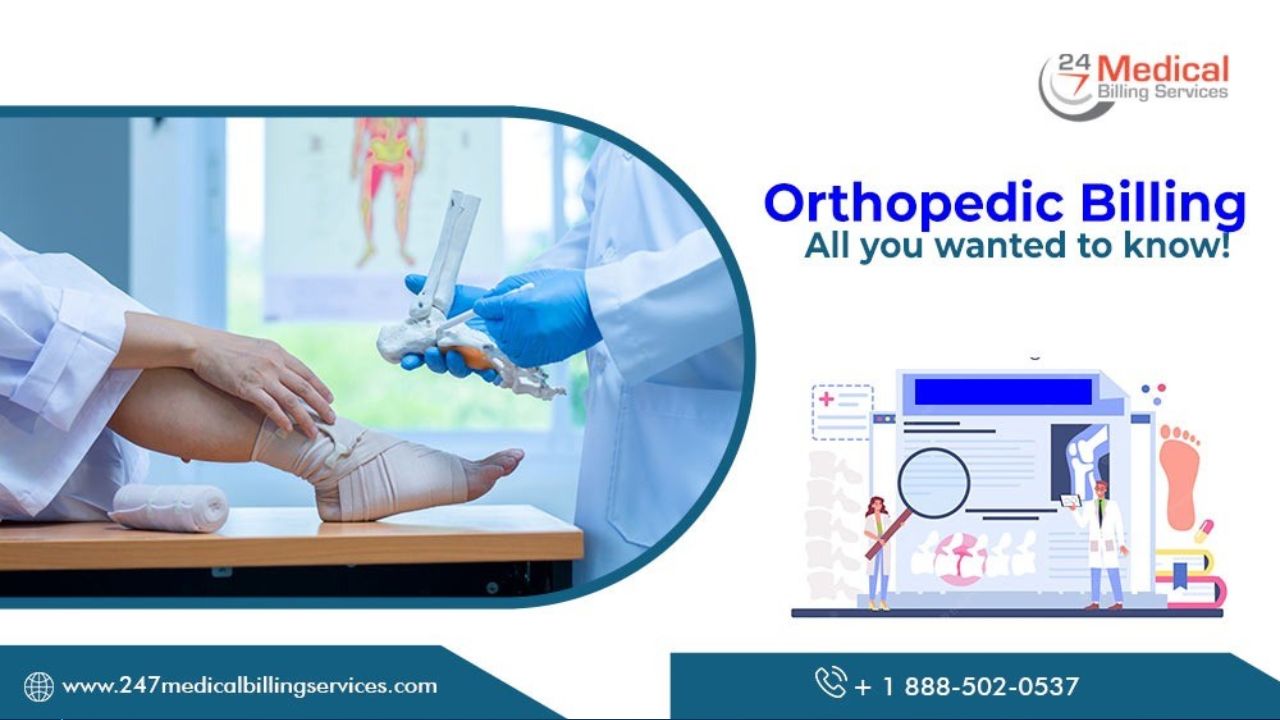 24 7 Medical Billing Services

Orthopedic Billing
All you wanted to know!

www.247medicalbillingservices.com

+ 1 888-502-0537